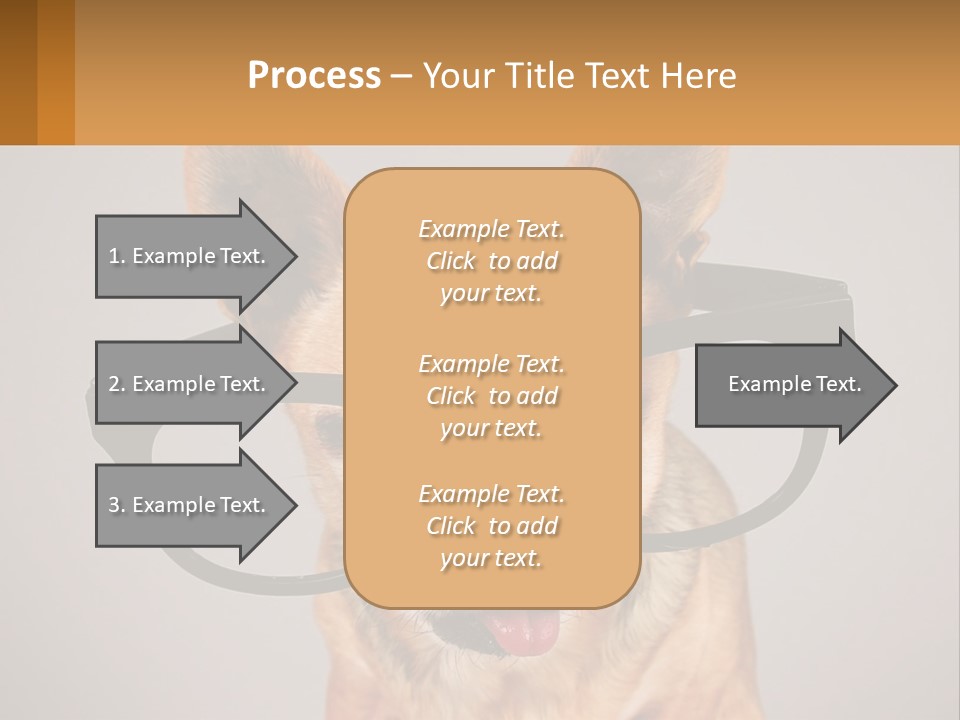 Process – Your Title Text Here

1. Example Text.

2. Example Text.

3. Example Text.

Example Text. Click to add your text.

Example Text. Click to add your text.

Example Text. Click to add your text.

Example Text.